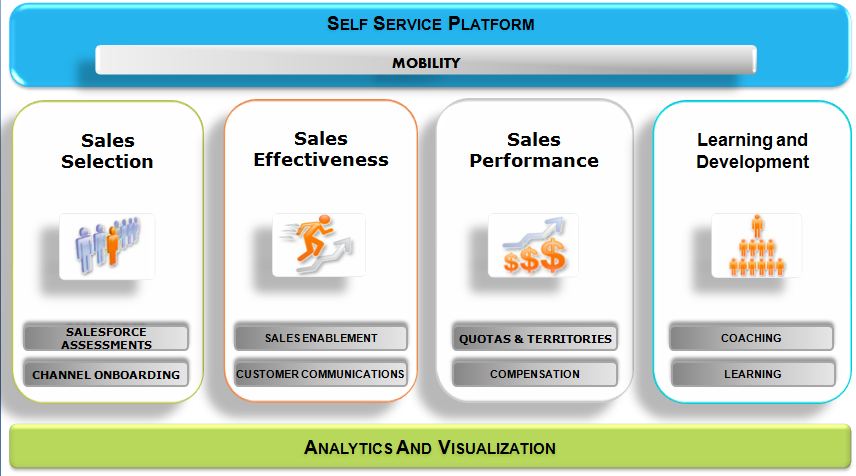 SELF SERVICE PLATFORM

MOBILITY

Sales Selection

SALESFORCE ASSESSMENTS

CHANNEL ONBOARDING

Sales Effectiveness

SALES ENABLEMENT

CUSTOMER COMMUNICATIONS

Sales Performance

$$$

QUOTAS & TERRITORIES

COMPENSATION

Learning and Development

COACHING

LEARNING

ANALYTICS AND VISUALIZATION